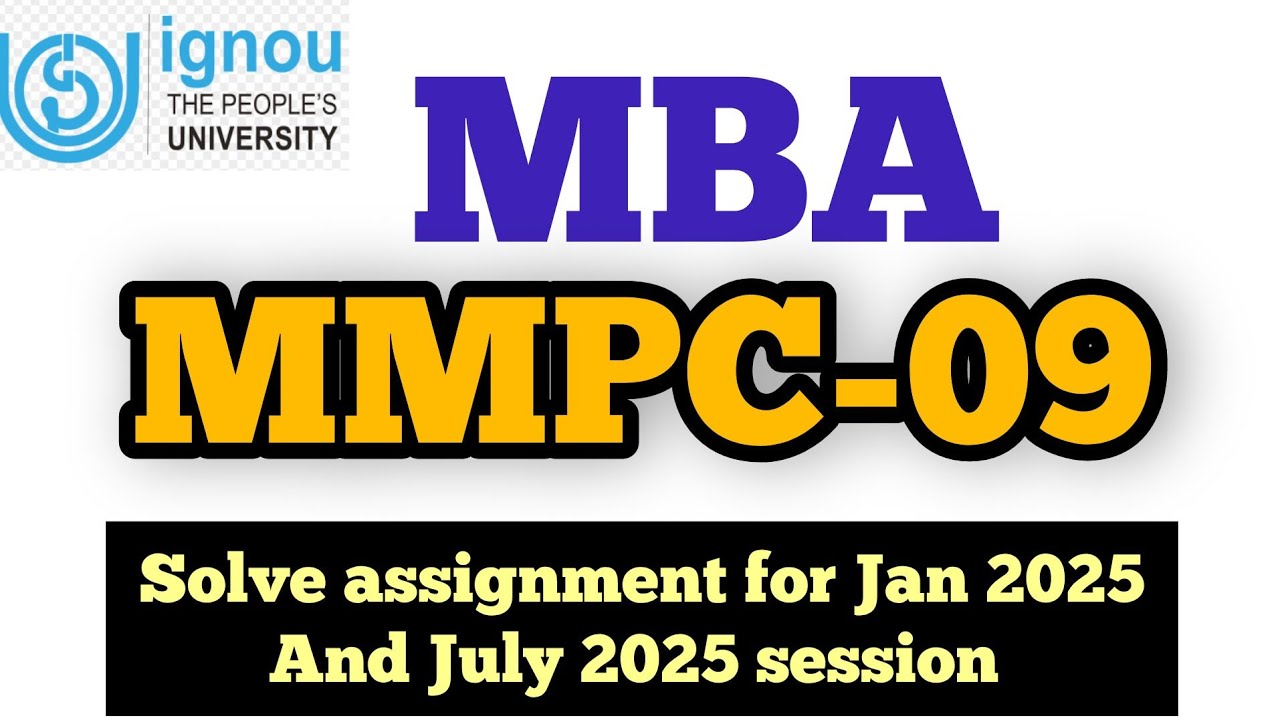 ignou
THE PEOPLE'S
UNIVERSITY

MBA

MMPC-09

Solve assignment for Jan 2025
And July 2025 session